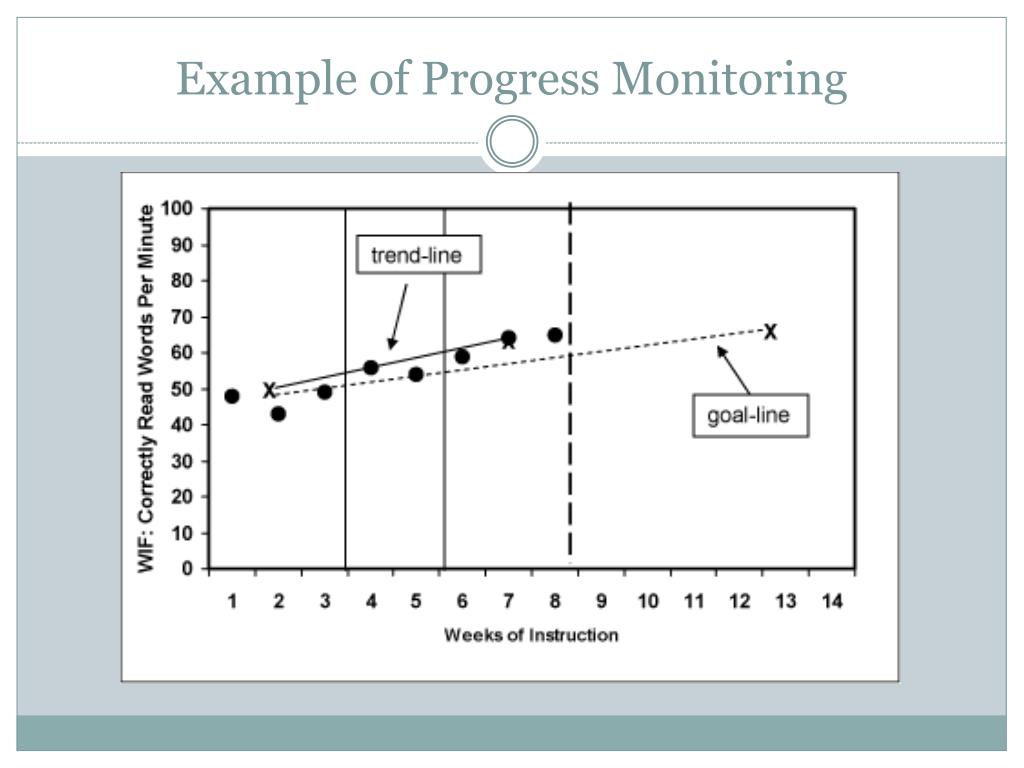 Example of Progress Monitoring

WIF: Correctly Read Words Per Minute

100
90
80
70
60
50
40
30
20
10
0

trend-line

goal-line

X
X
X

1 2 3 4 5 6 7 8 9 10 11 12 13 14

Weeks of Instruction